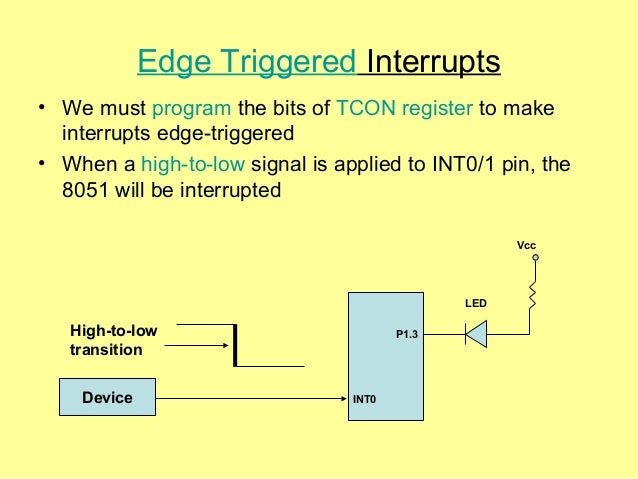 Edge Triggered Interrupts

• We must program the bits of TCON register to make interrupts edge-triggered

• When a high-to-low signal is applied to INT0/1 pin, the 8051 will be interrupted

Vcc

LED

High-to-low transition

P1.3

Device

INT0